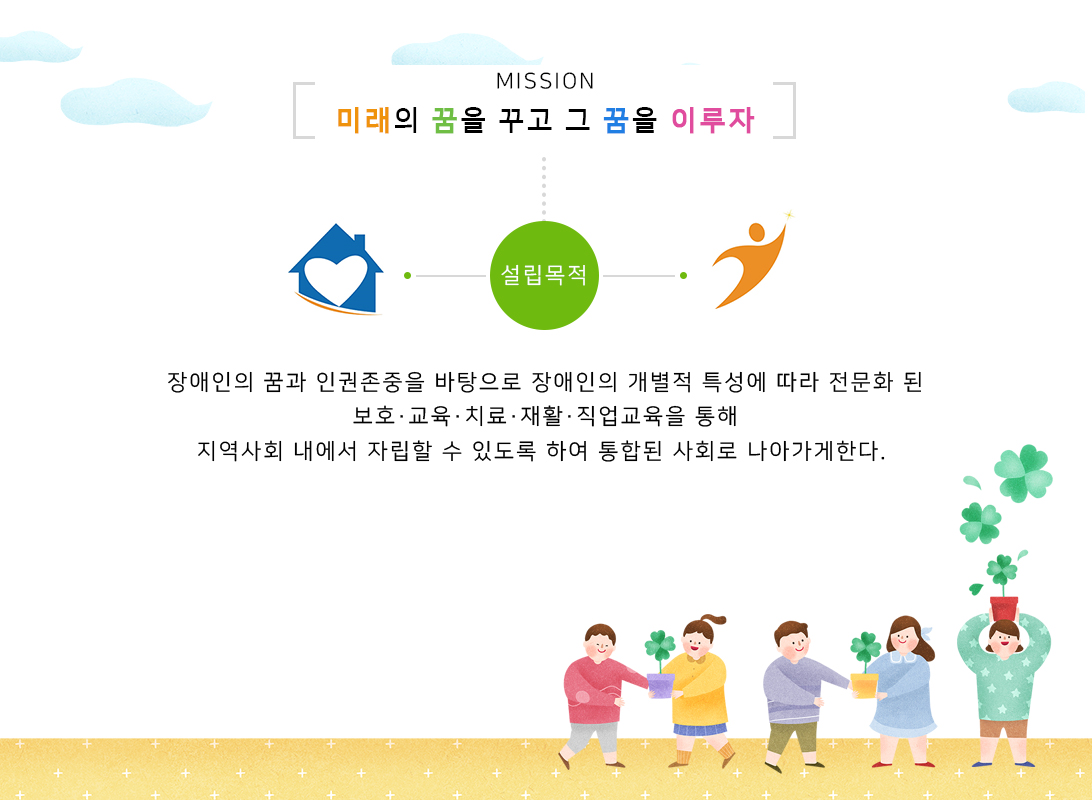 MISSION
미래의 꿈을 꾸고 그 꿈을 이루자

설립목적

장애인의 꿈과 인권존중을 바탕으로 장애인의 개별적 특성에 따라 전문화 된
보호·교육·치료·재활·직업교육을 통해
지역사회 내에서 자립할 수 있도록 하여 통합된 사회로 나아가게한다.